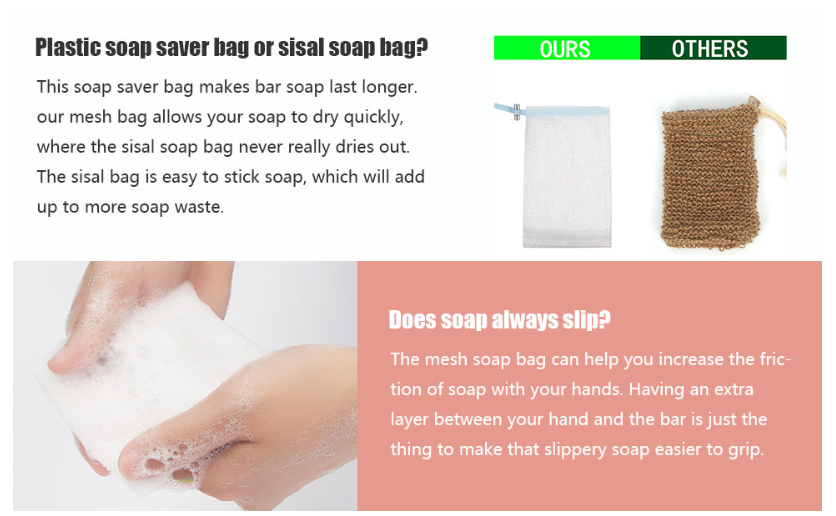 Plastic soap saver bag or sisal soap bag?

This soap saver bag makes bar soap last longer. our mesh bag allows your soap to dry quickly, where the sisal soap bag never really dries out. The sisal bag is easy to stick soap, which will add up to more soap waste.

OURS

OTHERS

Does soap always slip?

The mesh soap bag can help you increase the friction of soap with your hands. Having an extra layer between your hand and the bar is just the thing to make that slippery soap easier to grip.